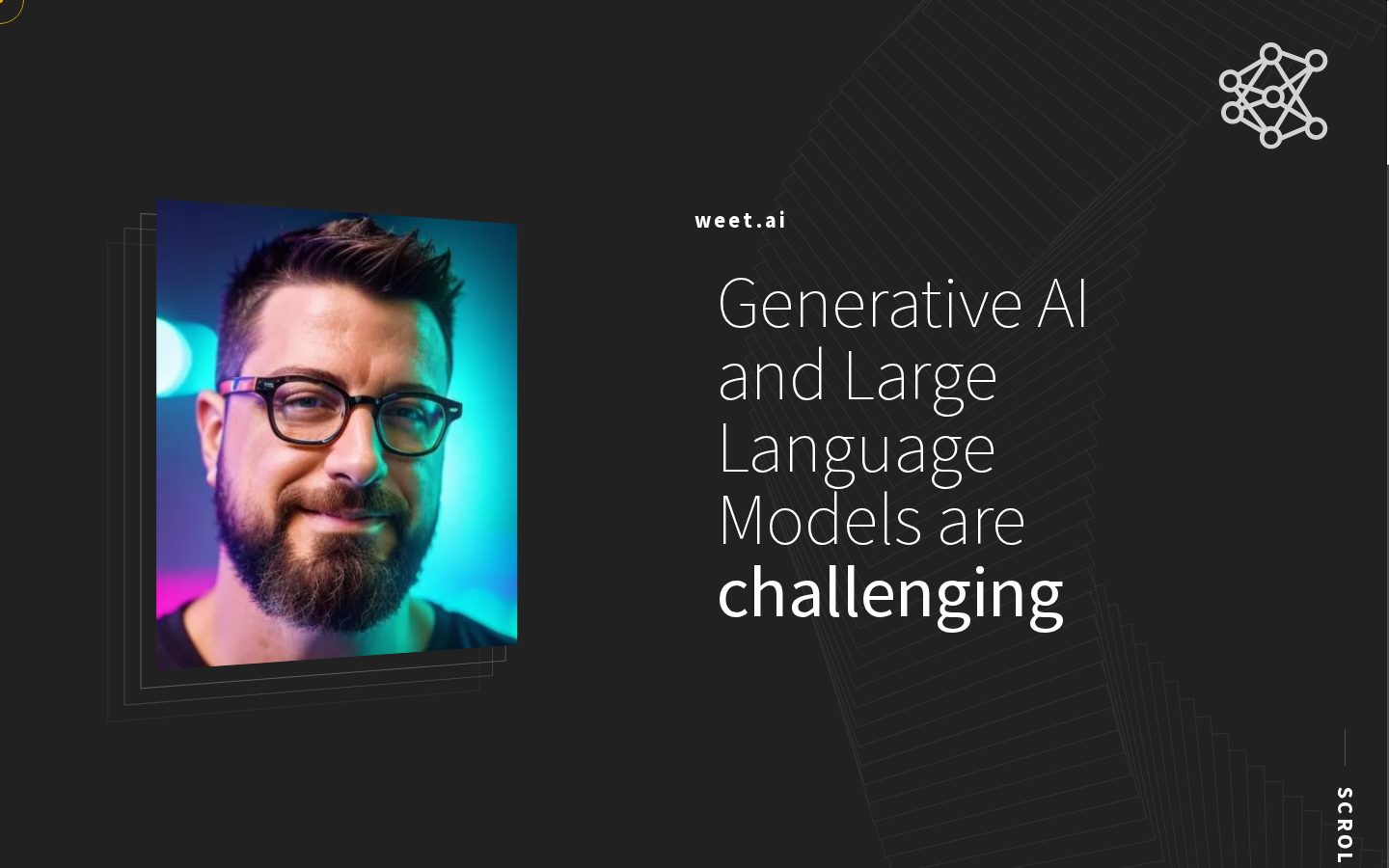 weet.ai

Generative AI and Large Language Models are challenging

SCROL